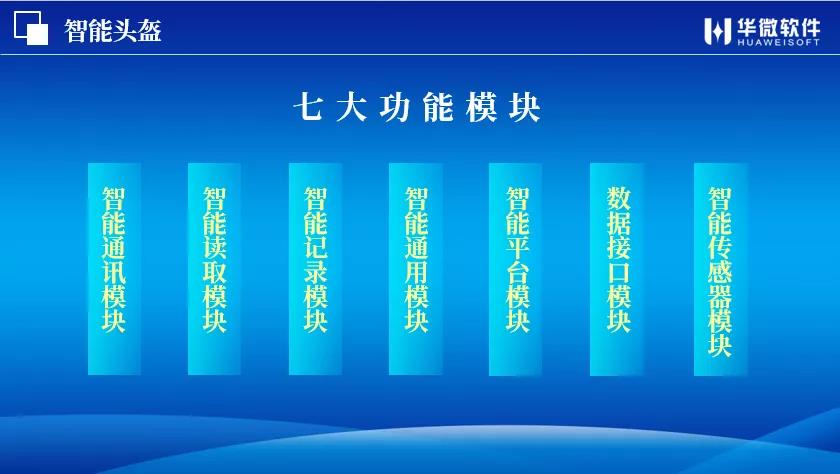 智能头盔

华微软件
HUAWEISOFT

七大功能模块

智能通讯模块

智能读取模块

智能记录模块

智能通用模块

智能平台模块

数据接口模块

智能传感器模块